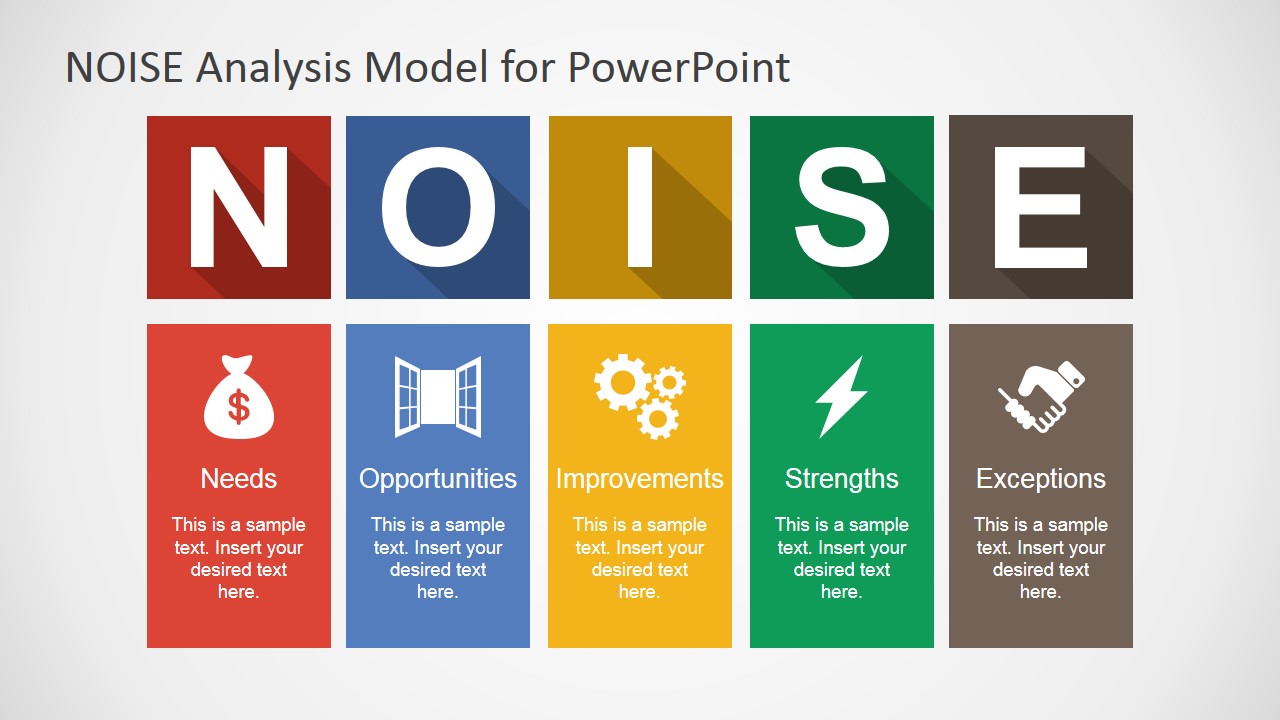 NOISE Analysis Model for PowerPoint

N O I S E

$

Needs

This is a sample text. Insert your desired text here.

Opportunities

This is a sample text. Insert your desired text here.

Improvements

This is a sample text. Insert your desired text here.

Strengths

This is a sample text. Insert your desired text here.

Exceptions

This is a sample text. Insert your desired text here.